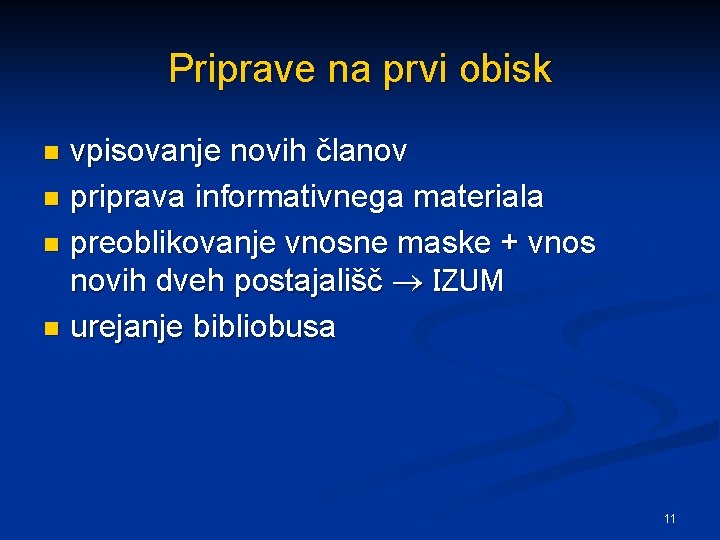 Priprave na prvi obisk

• vpisovanje novih članov
• priprava informativnega materiala
• preoblikovanje vnosne maske + vnos novih dveh postajališč → IZUM
• urejanje bibliobusa

11